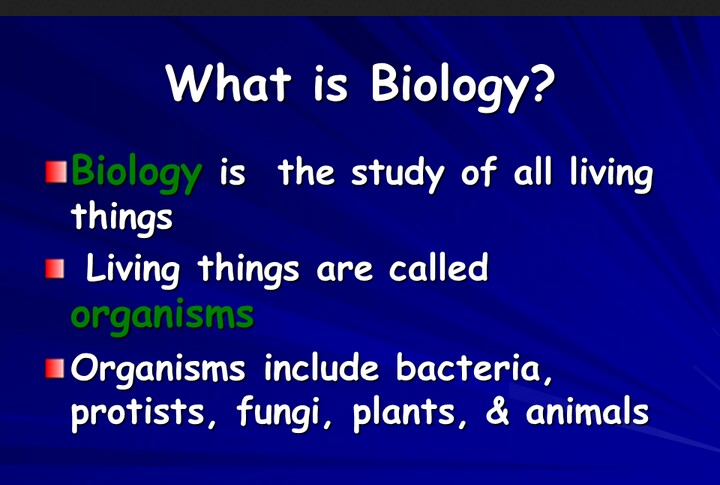 What is Biology?

Biology is the study of all living things

Living things are called organisms

Organisms include bacteria, protists, fungi, plants, & animals